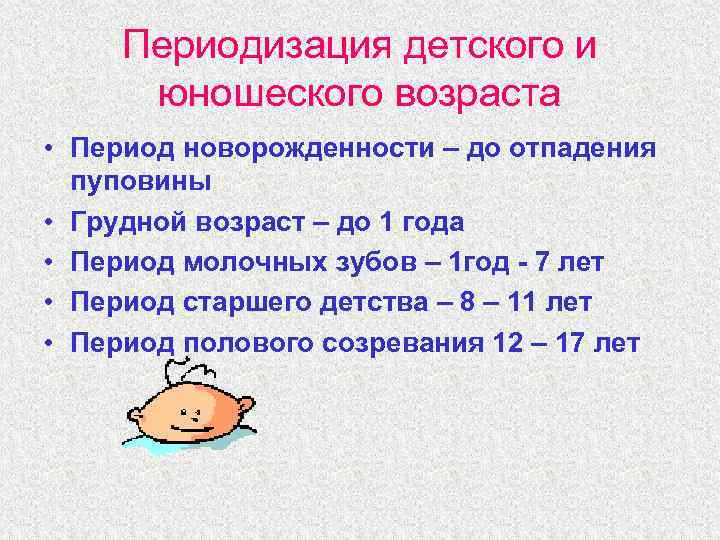 Периодизация детского и юношеского возраста

• Период новорожденности – до отпадения пуповины
• Грудной возраст – до 1 года
• Период молочных зубов – 1год - 7 лет
• Период старшего детства – 8 – 11 лет
• Период полового созревания 12 – 17 лет